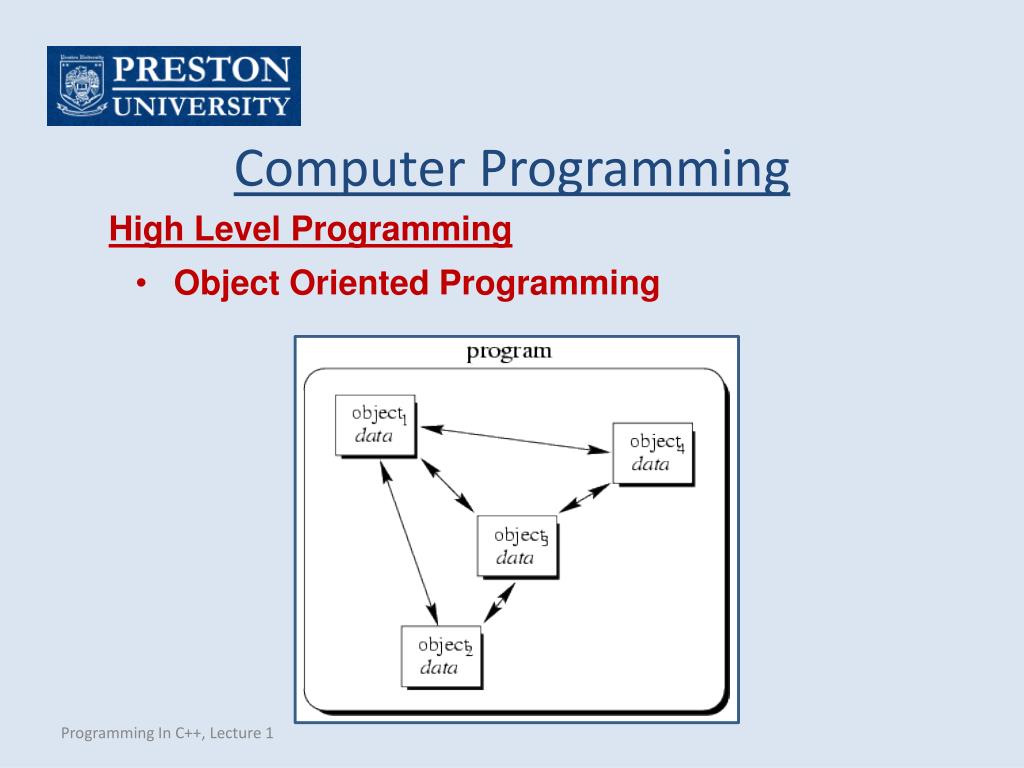 PRESTON UNIVERSITY

Computer Programming

High Level Programming

• Object Oriented Programming

program

object$_1$
data

object$_4$
data

object$_3$
data

object$_2$
data

Programming In C++, Lecture 1